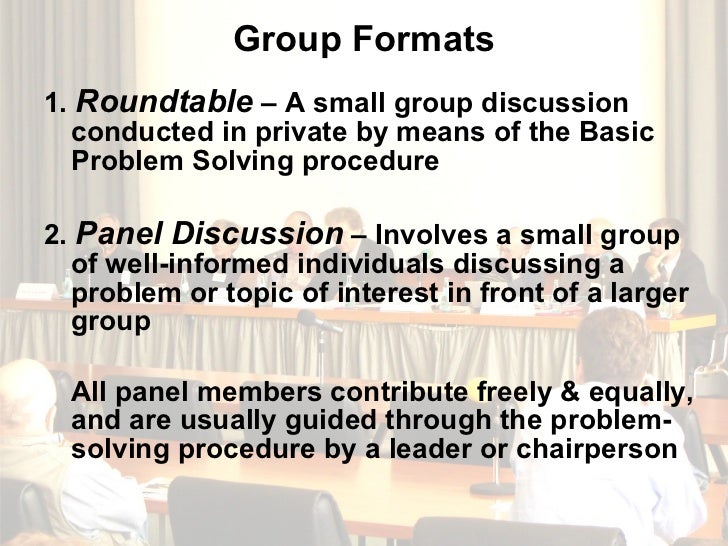 Group Formats

1. Roundtable – A small group discussion conducted in private by means of the Basic Problem Solving procedure

2. Panel Discussion – Involves a small group of well-informed individuals discussing a problem or topic of interest in front of a larger group

All panel members contribute freely & equally, and are usually guided through the problem-solving procedure by a leader or chairperson